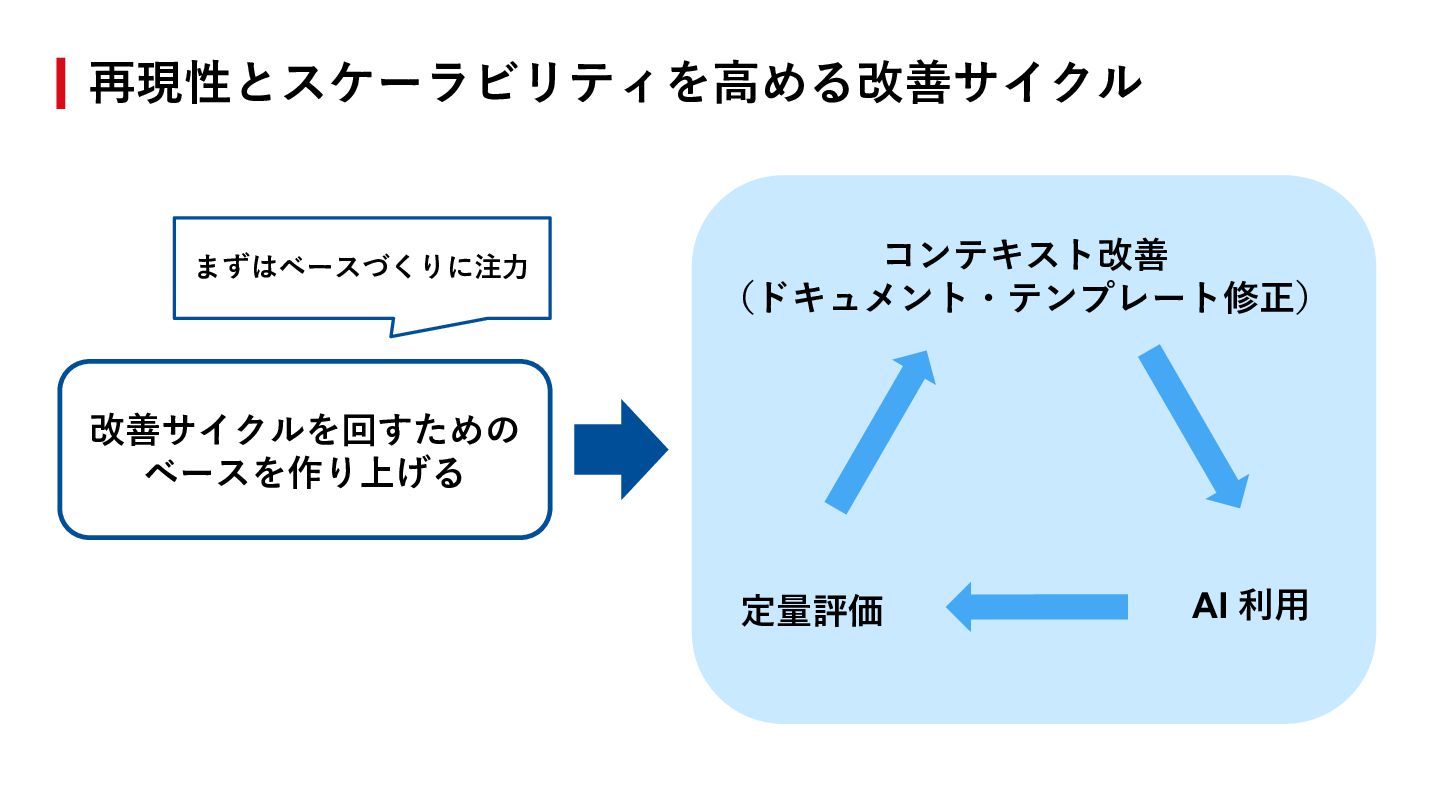 再現性とスケーラビリティを高める改善サイクル

まずはベースづくりに注力

改善サイクルを回すためのベースを作り上げる

コンテキスト改善
（ドキュメント・テンプレート修正）

AI 利用

定量評価